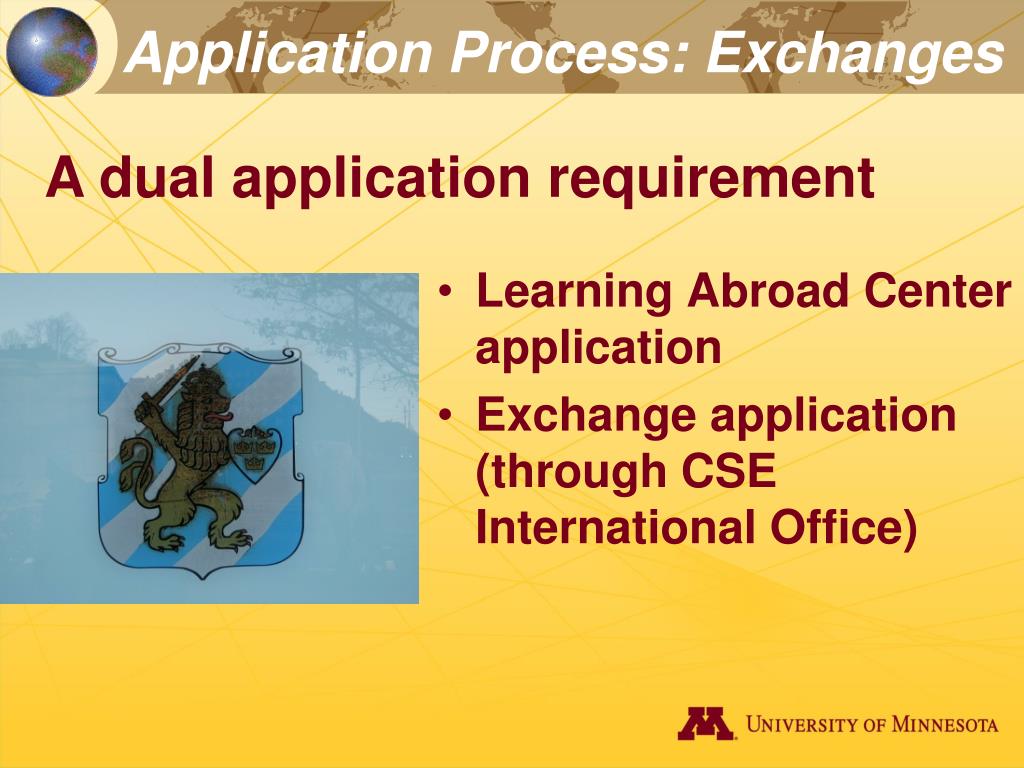 Application Process: Exchanges

A dual application requirement

• Learning Abroad Center application
• Exchange application (through CSE International Office)

UNIVERSITY OF MINNESOTA